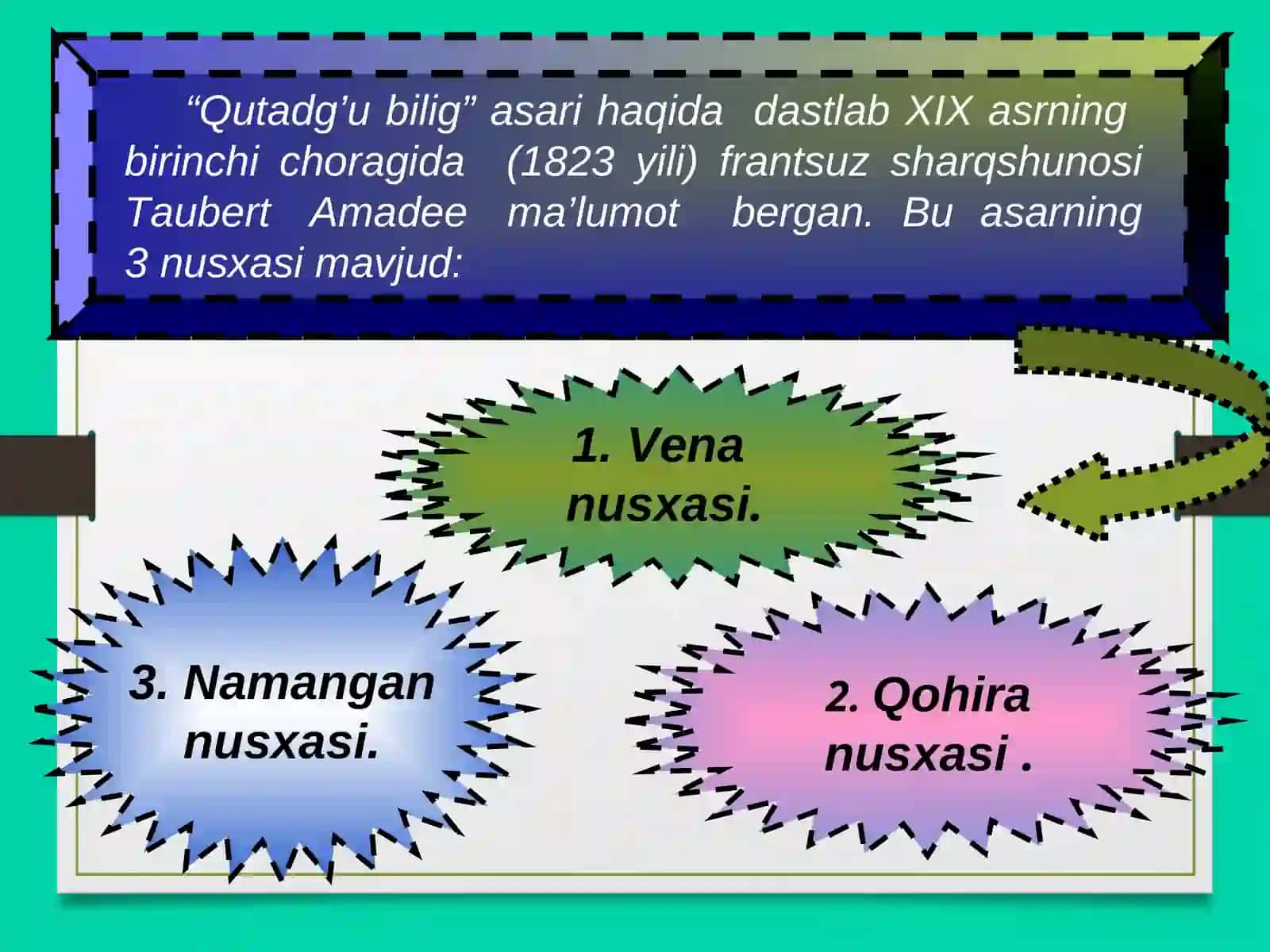 “Qutadg’u bilig” asari haqida dastlab XIX asrning birinchi choragida (1823 yili) frantsuz sharqshunosi Taubert Amadee ma’lumot bergan. Bu asarning 3 nusxasi mavjud:

1. Vena nusxasi.

3. Namangan nusxasi.

2. Qohira nusxasi .